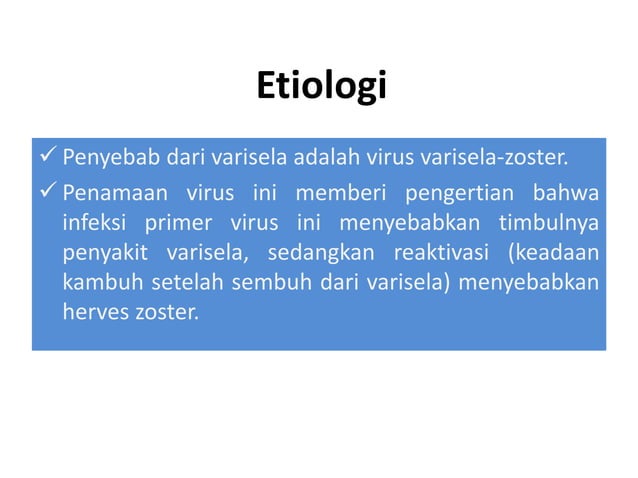 Etiologi

✓ Penyebab dari varisela adalah virus varisela-zoster.

✓ Penamaan virus ini memberi pengertian bahwa infeksi primer virus ini menyebabkan timbulnya penyakit varisela, sedangkan reaktivasi (keadaan kambuh setelah sembuh dari varisela) menyebabkan herves zoster.